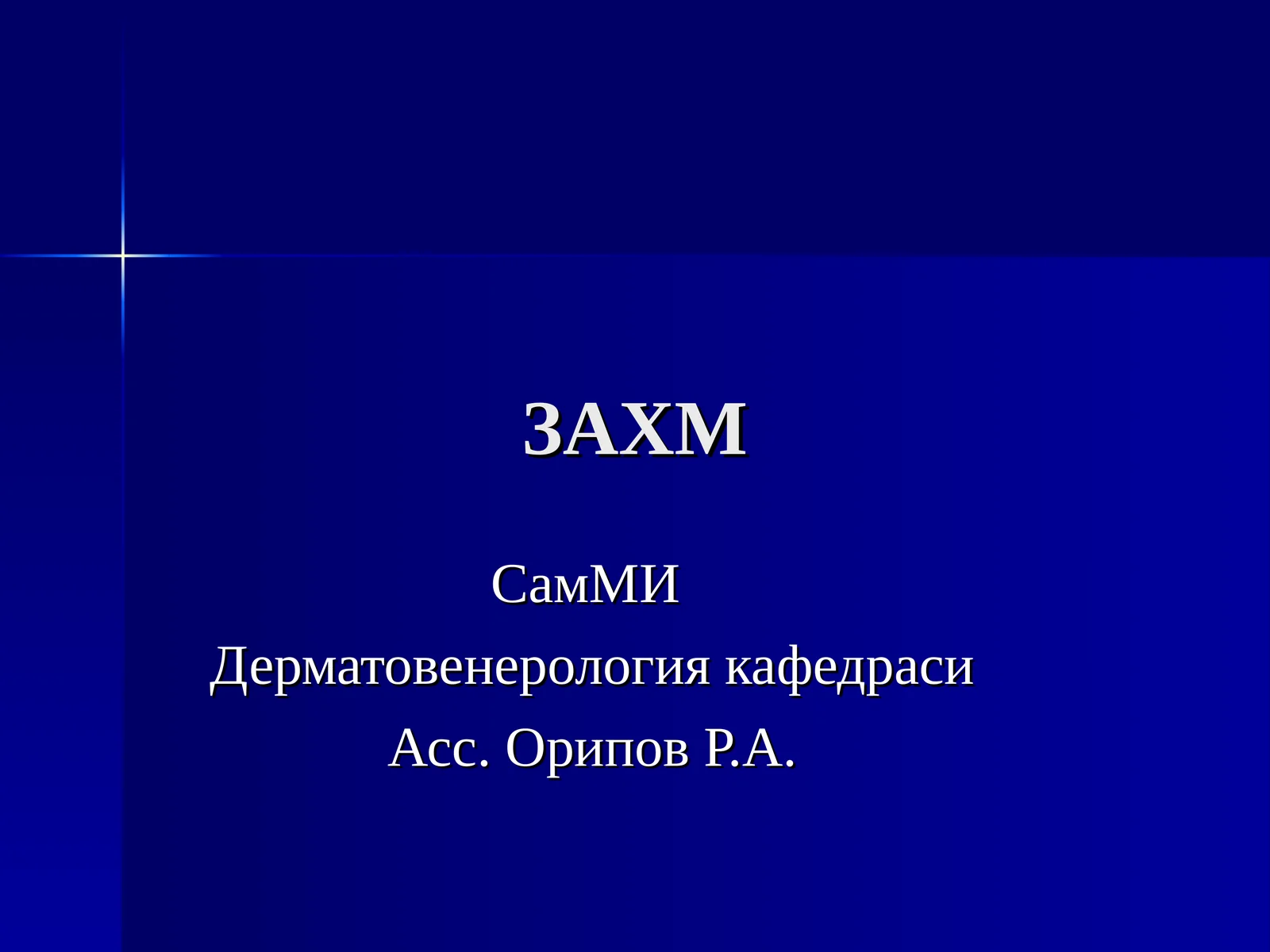 ЗАХМ

СамМИ

Дерматовенерология кафедраси

Асс. Орипов Р.А.